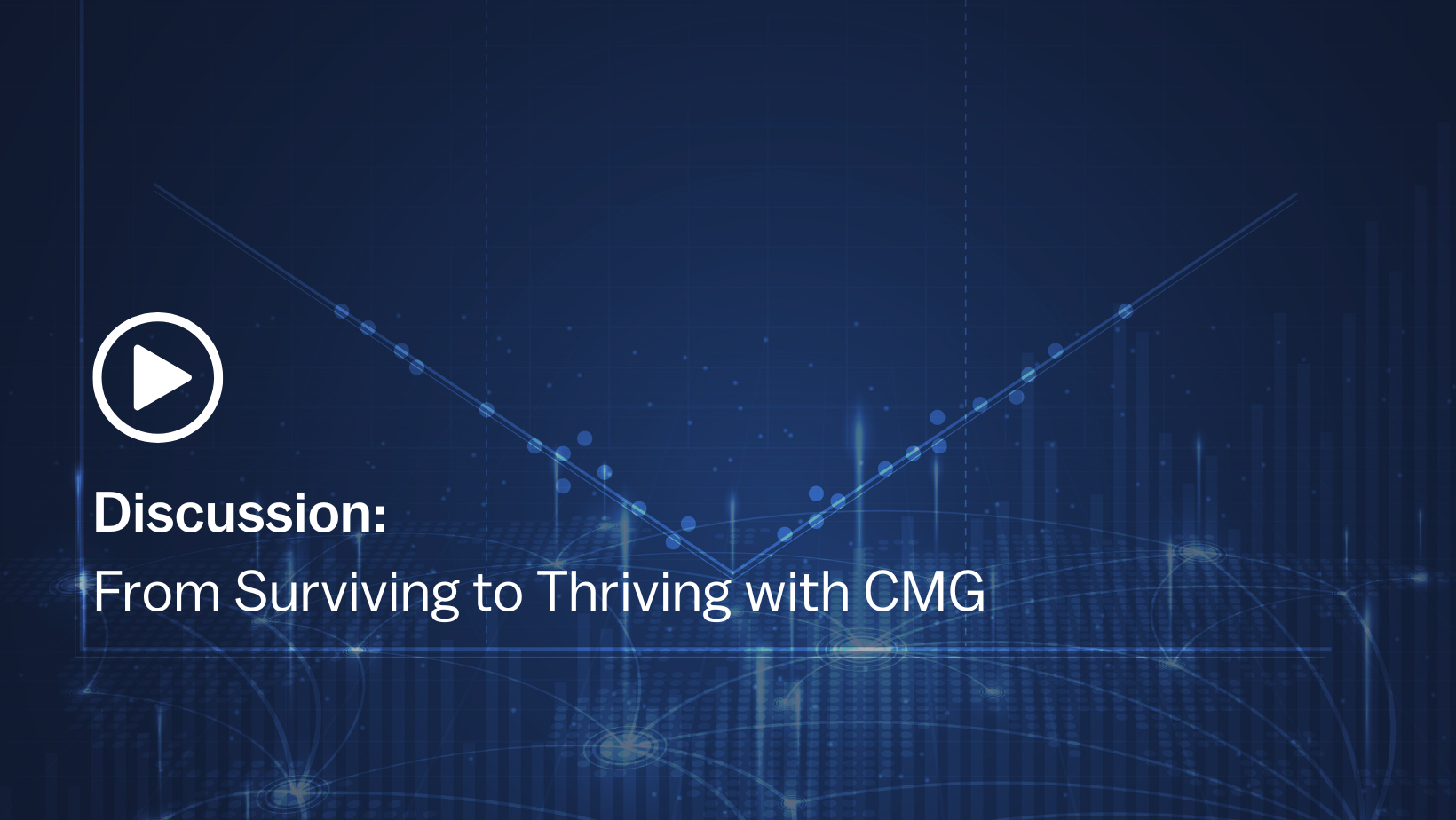 Discussion:
From Surviving to Thriving with CMG